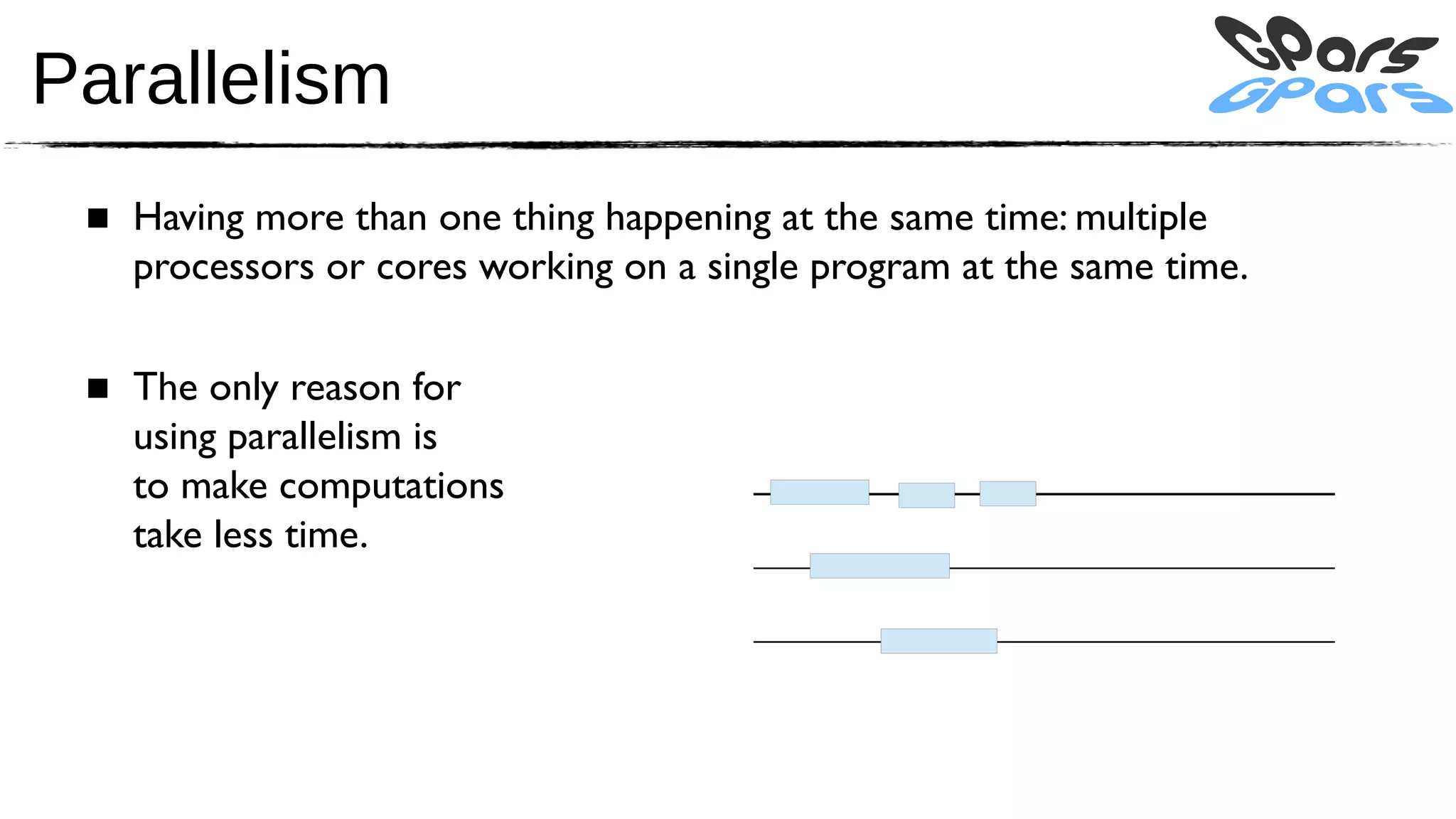 Parallelism

GPars
GPars

■ Having more than one thing happening at the same time: multiple processors or cores working on a single program at the same time.

■ The only reason for using parallelism is to make computations take less time.